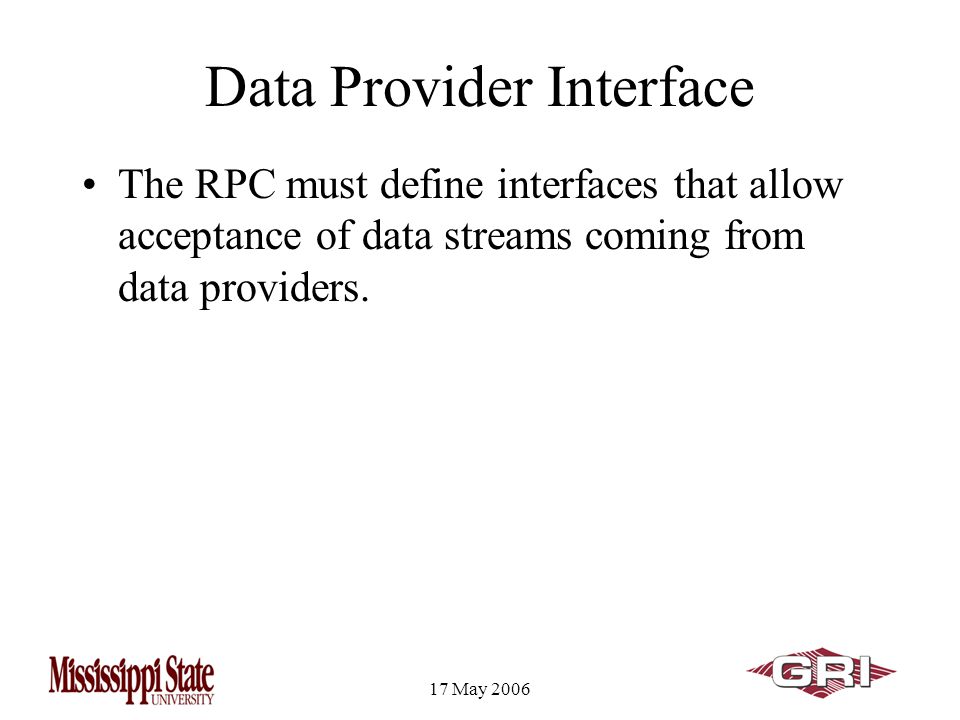 Data Provider Interface

• The RPC must define interfaces that allow acceptance of data streams coming from data providers.

Mississippi State UNIVERSITY

17 May 2006

GRI